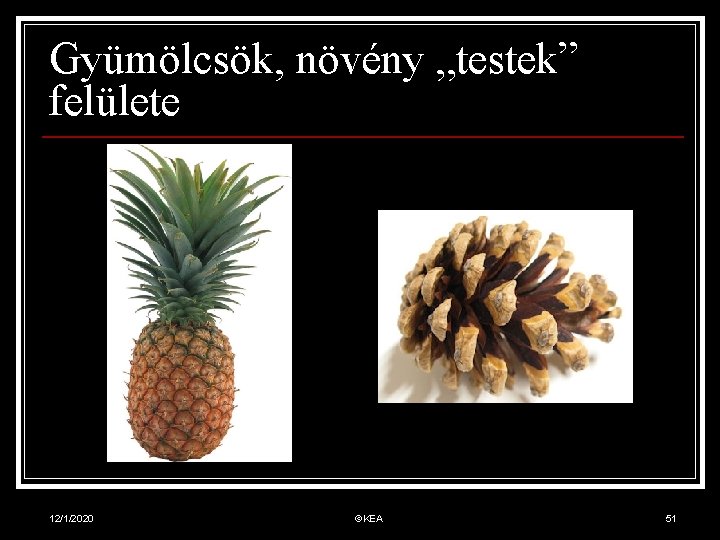 Gyümölcsök, növény „testek” felülete

12/1/2020

©KEA

51